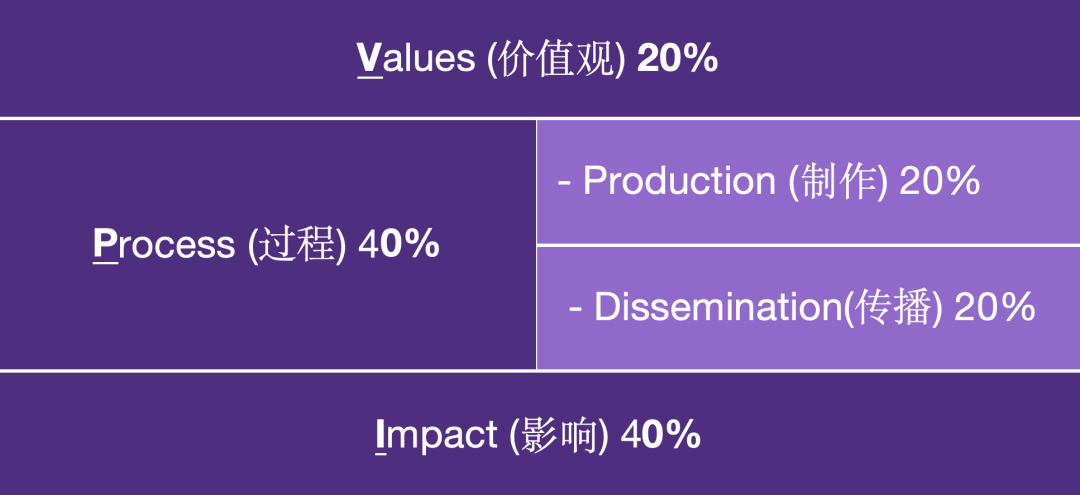 Values (价值观) 20%

Process (过程) 40%

- Production (制作) 20%

- Dissemination(传播) 20%

Impact (影响) 40%